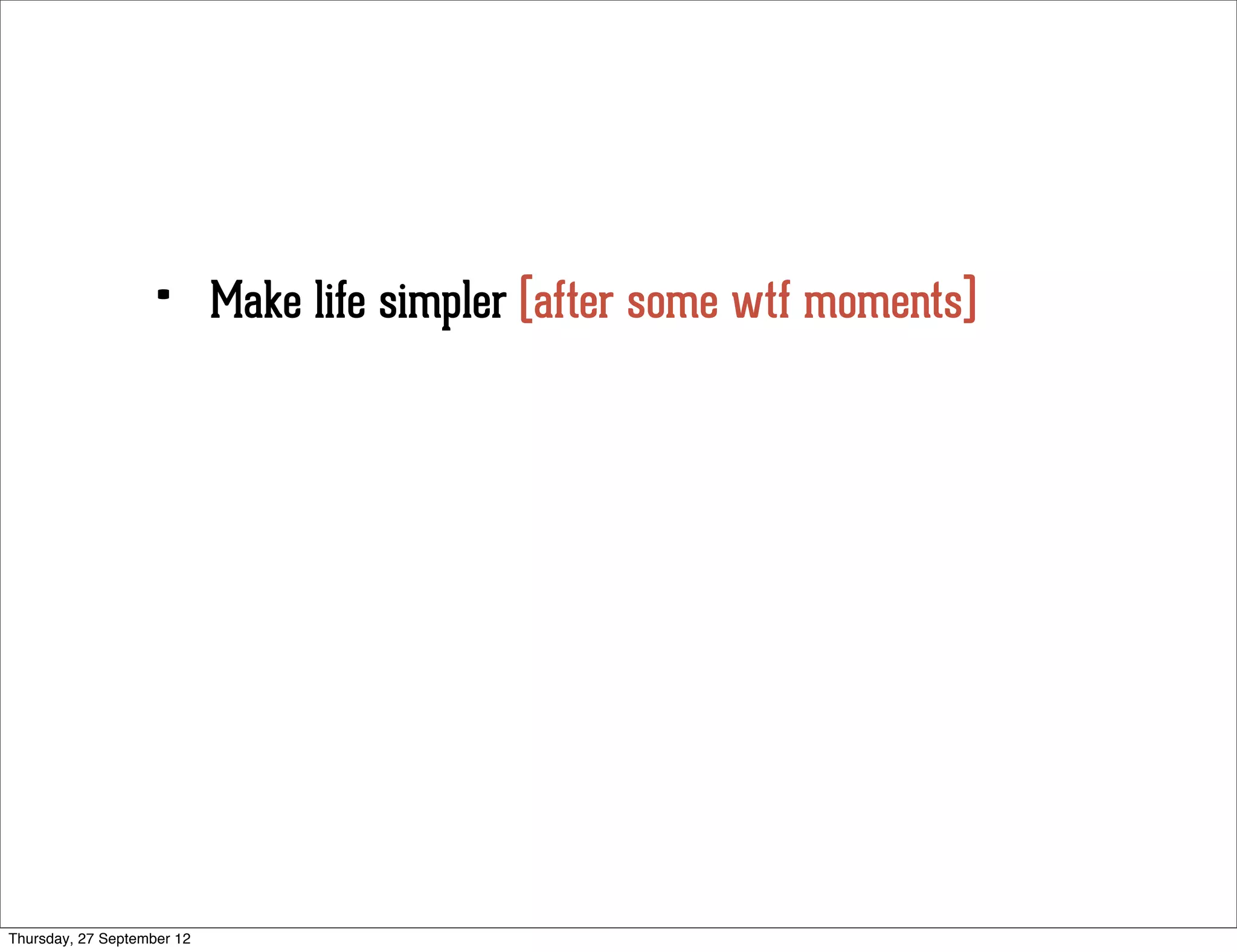 • Make life simpler [after some wtf moments]

Thursday, 27 September 12